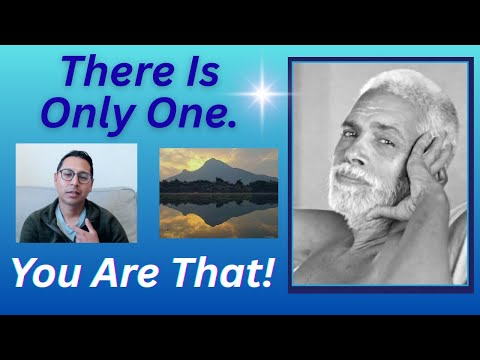 There Is Only One.

You Are That!